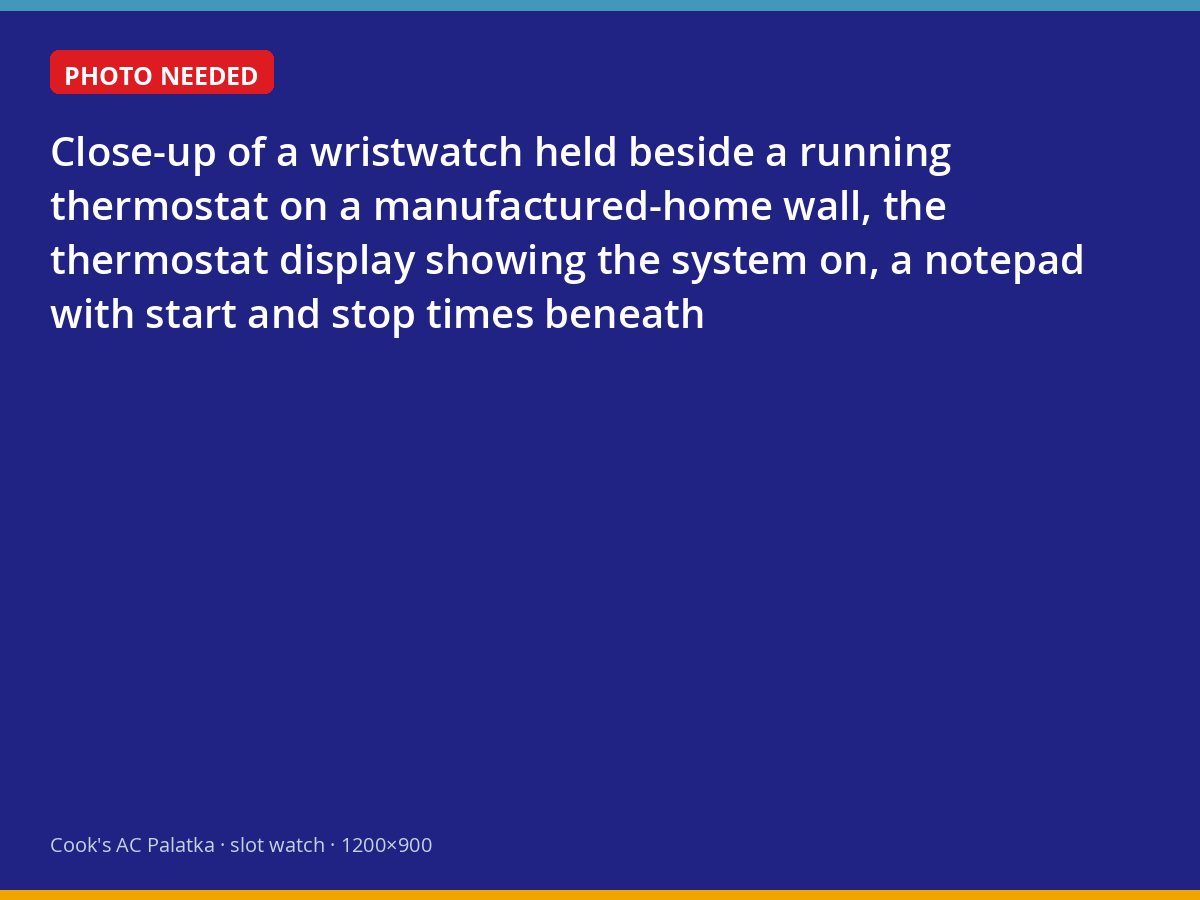 PHOTO NEEDED

Close-up of a wristwatch held beside a running thermostat on a manufactured-home wall, the thermostat display showing the system on, a notepad with start and stop times beneath

Cook's AC Palatka · slot watch · 1200×900